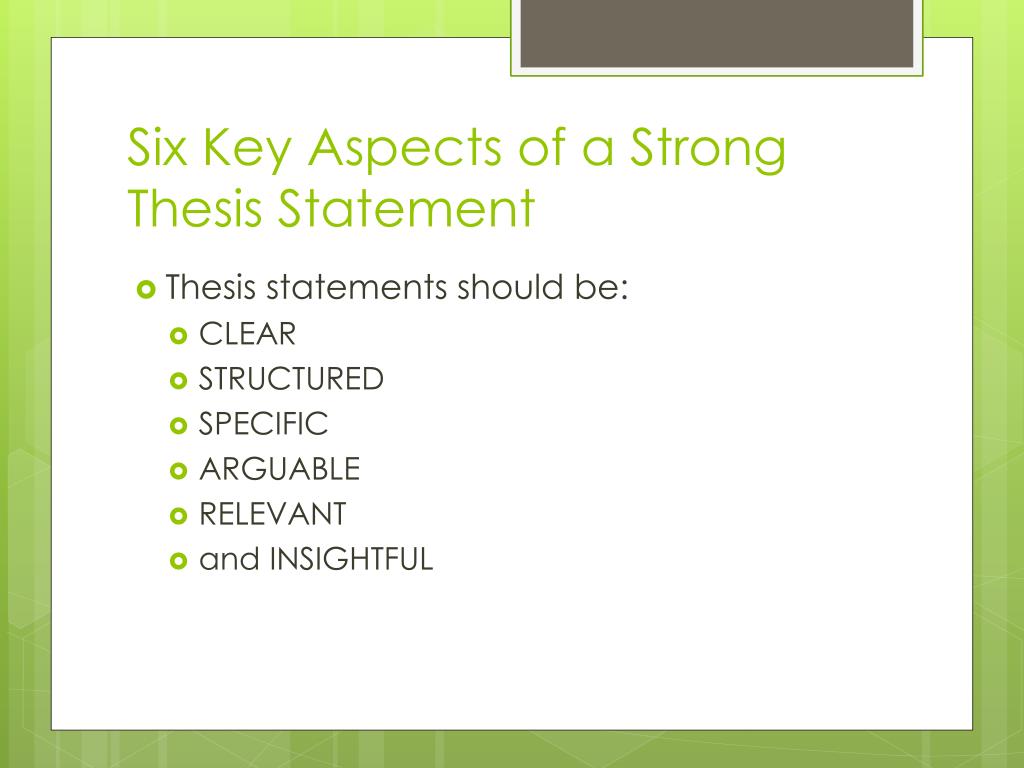 Six Key Aspects of a Strong Thesis Statement

Thesis statements should be:
CLEAR
STRUCTURED
SPECIFIC
ARGUABLE
RELEVANT
and INSIGHTFUL